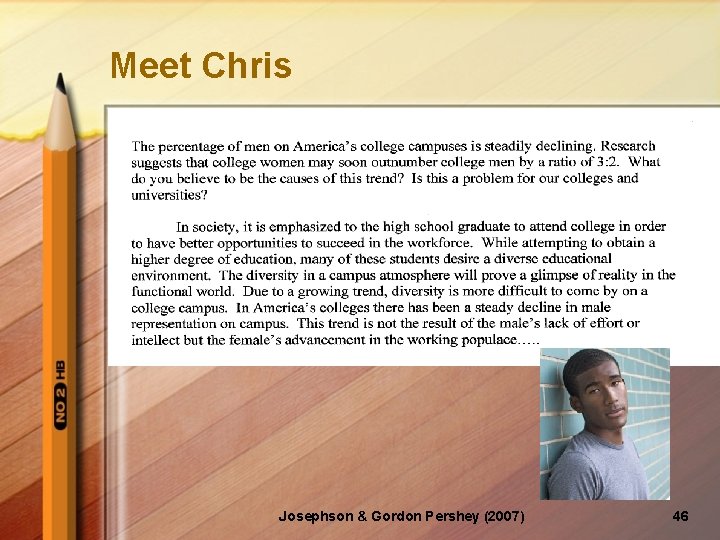 Meet Chris

The percentage of men on America's college campuses is steadily declining. Research suggests that college women may soon outnumber college men by a ratio of 3:2. What do you believe to be the causes of this trend? Is this a problem for our colleges and universities?

In society, it is emphasized to the high school graduate to attend college in order to have better opportunities to succeed in the workforce. While attempting to obtain a higher degree of education, many of these students desire a diverse educational environment. The diversity in a campus atmosphere will prove a glimpse of reality in the functional world. Due to a growing trend, diversity is more difficult to come by on a college campus. In America's colleges there has been a steady decline in male representation on campus. This trend is not the result of the male's lack of effort or intellect but the female's advancement in the working populace…..

NO 2 HB

Josephson & Gordon Pershey (2007)

46